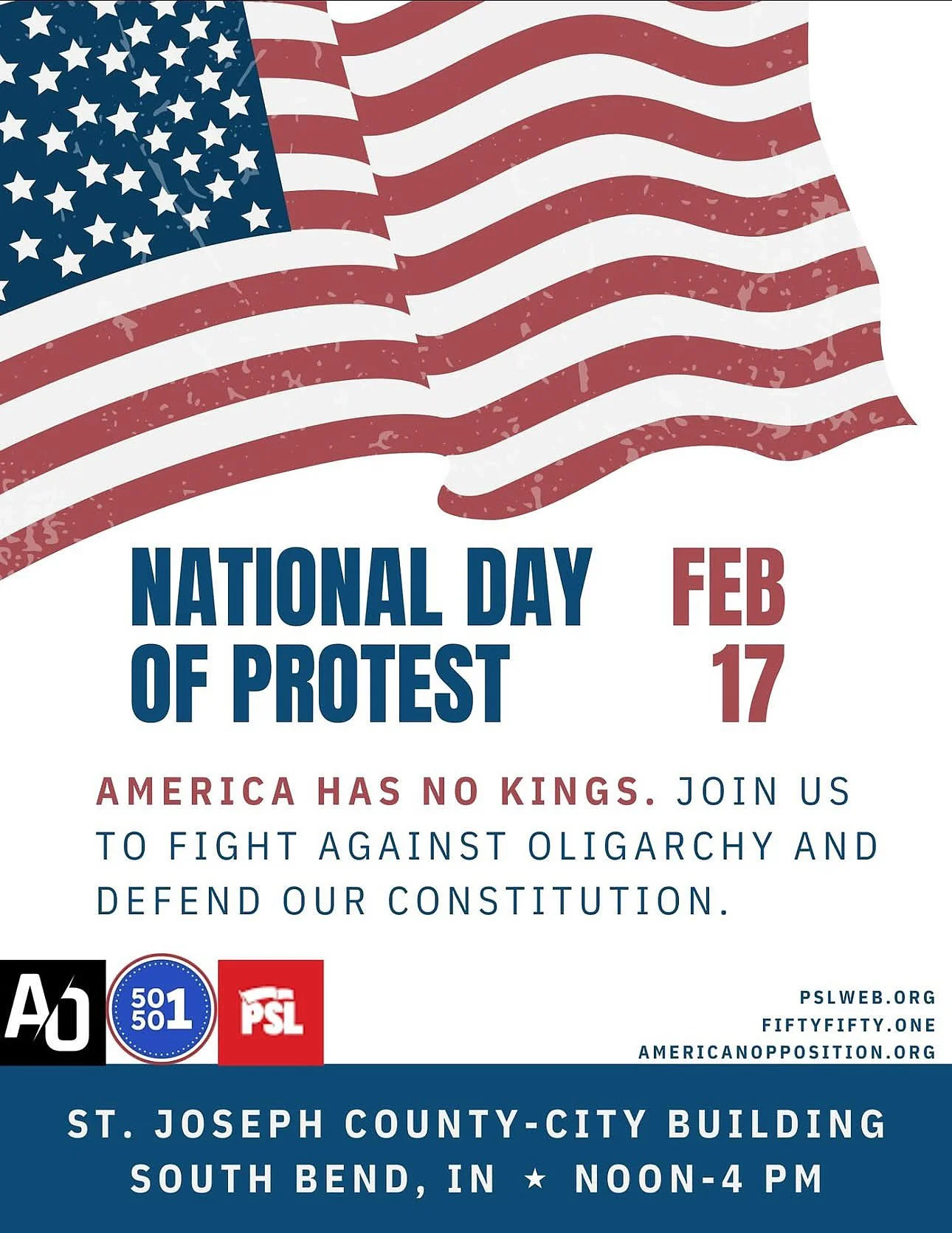 NATIONAL DAY OF PROTEST

FEB 17

AMERICA HAS NO KINGS. JOIN US TO FIGHT AGAINST OLIGARCHY AND DEFEND OUR CONSTITUTION.

AO

50 50 1

PSL

PSLWEB.ORG
FIFTYFIFTY.ONE
AMERICANOPPOSITION.ORG

ST. JOSEPH COUNTY-CITY BUILDING
SOUTH BEND, IN ★ NOON-4 PM